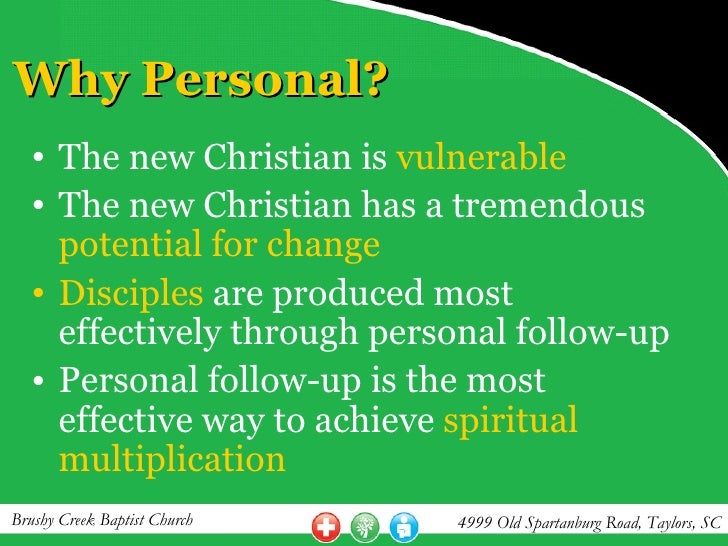 Why Personal?

• The new Christian is vulnerable
• The new Christian has a tremendous potential for change
• Disciples are produced most effectively through personal follow-up
• Personal follow-up is the most effective way to achieve spiritual multiplication

Brushy Creek Baptist Church

4999 Old Spartanburg Road, Taylors, SC